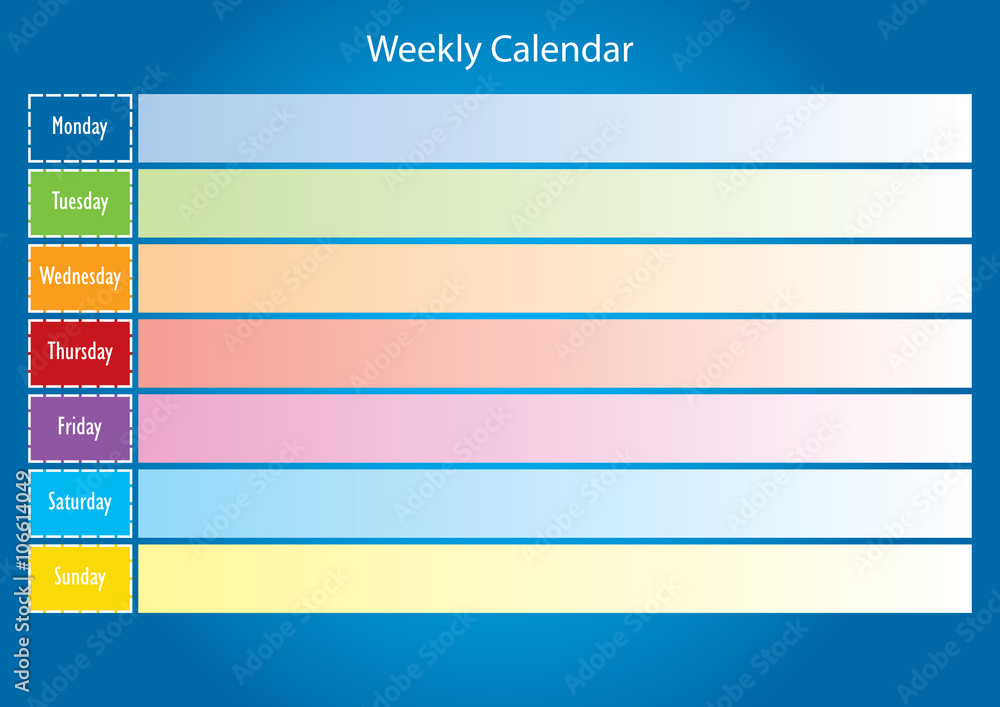 Weekly Calendar

Monday

Tuesday

Wednesday

Thursday

Friday

Saturday

Sunday

Adobe Stock | #106614049